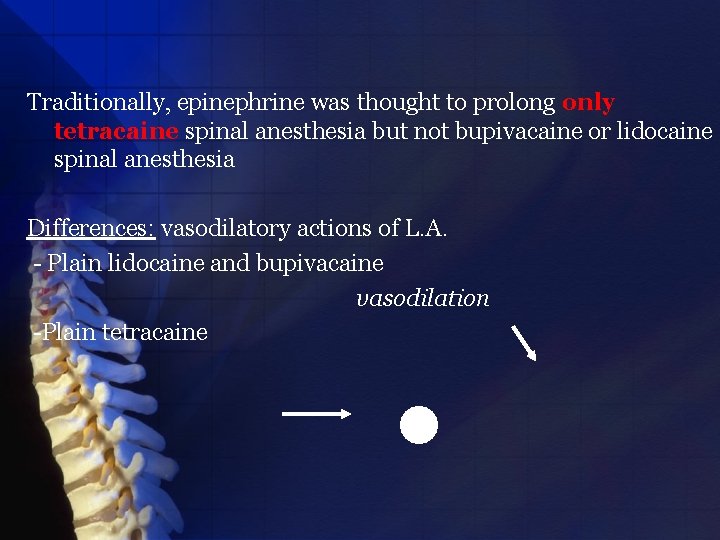 Traditionally, epinephrine was thought to prolong only tetracaine spinal anesthesia but not bupivacaine or lidocaine spinal anesthesia

Differences: vasodilatory actions of L.A.

- Plain lidocaine and bupivacaine

vasodilation

-Plain tetracaine